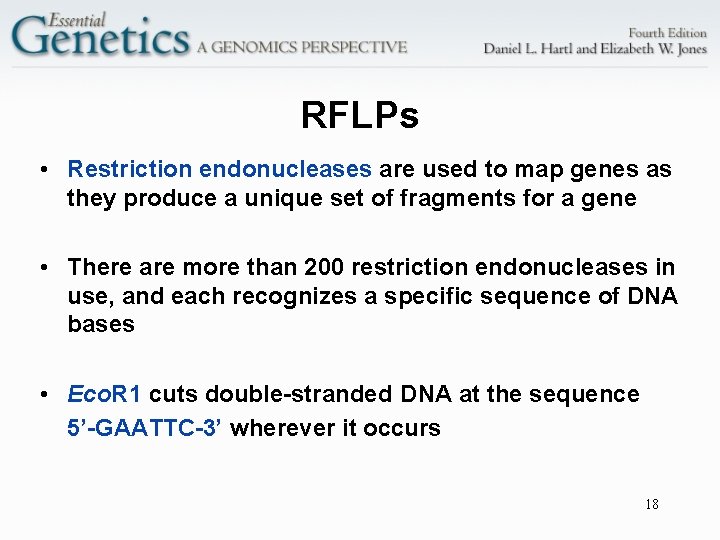 Essential Genetics A GENOMICS PERSPECTIVE

Fourth Edition
Daniel L. Hartl and Elizabeth W. Jones

RFLPs

• Restriction endonucleases are used to map genes as they produce a unique set of fragments for a gene

• There are more than 200 restriction endonucleases in use, and each recognizes a specific sequence of DNA bases

• EcoR1 cuts double-stranded DNA at the sequence 5’-GAATTC-3’ wherever it occurs

18